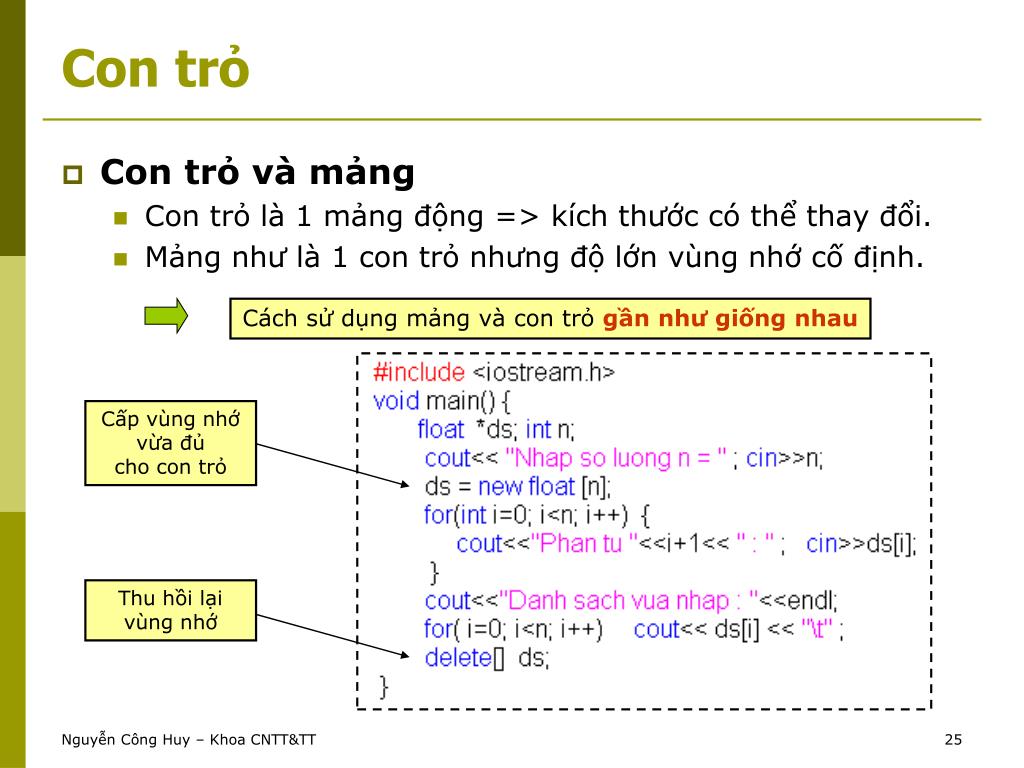 Con trỏ

Con trỏ và mảng

Con trỏ là 1 mảng động => kích thước có thể thay đổi.

Mảng như là 1 con trỏ nhưng độ lớn vùng nhớ cố định.

Cách sử dụng mảng và con trỏ gần như giống nhau

Cấp vùng nhớ vừa đủ cho con trỏ

Thu hồi lại vùng nhớ

#include <iostream.h>
void main() {
float *ds; int n;
cout<< "Nhap so luong n = " ; cin>>n;
ds = new float [n];
for(int i=0; i<n; i++) {
cout<<"Phan tu "<<i+1<< " : " ; cin>>ds[i];
}
cout<<"Danh sach vua nhap : "<<endl;
for( i=0; i<n; i++) cout<< ds[i] << "\t" ;
delete[] ds;
}

Nguyễn Công Huy – Khoa CNTT&TT

25